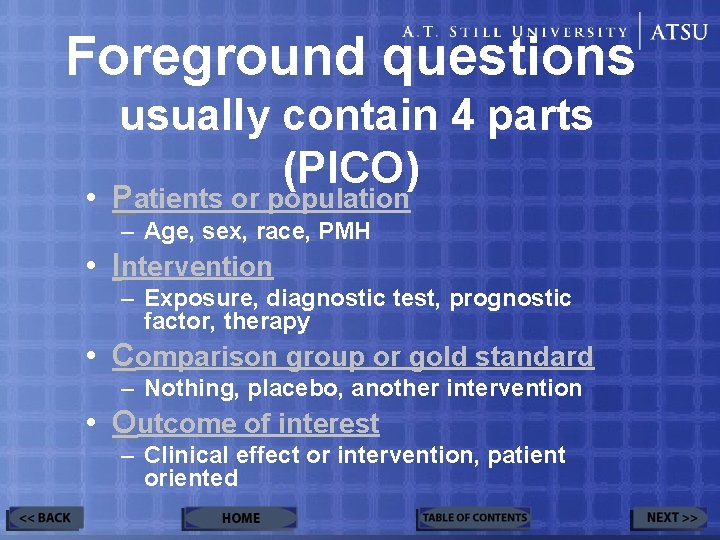 A.T. STILL UNIVERSITY | ATSU

Foreground questions usually contain 4 parts (PICO)

• Patients or population
– Age, sex, race, PMH
• Intervention
– Exposure, diagnostic test, prognostic factor, therapy
• Comparison group or gold standard
– Nothing, placebo, another intervention
• Outcome of interest
– Clinical effect or intervention, patient oriented

<< BACK
HOME
TABLE OF CONTENTS
NEXT >>